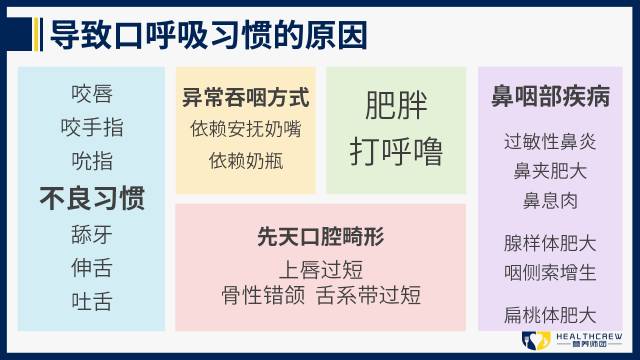 导致口呼吸习惯的原因

咬唇
咬手指
吮指
不良习惯
舔牙
伸舌
吐舌

异常吞咽方式
依赖安抚奶嘴
依赖奶瓶

肥胖
打呼噜

先天口腔畸形
上唇过短
骨性错颌 舌系带过短

鼻咽部疾病
过敏性鼻炎
鼻夹肥大
鼻息肉
腺样体肥大
咽侧索增生
扁桃体肥大

HEALTHCREW
营养师团